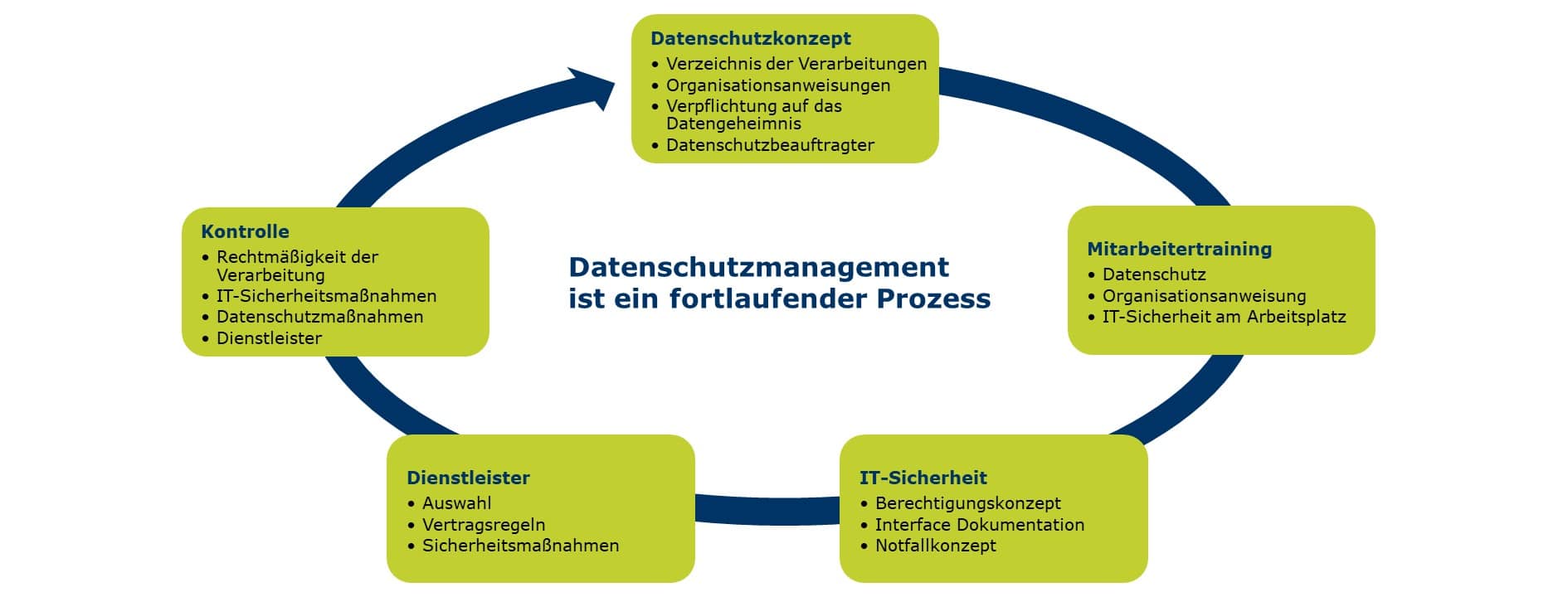 Datenschutzkonzept
• Verzeichnis der Verarbeitungen
• Organisationsanweisungen
• Verpflichtung auf das Datengeheimnis
• Datenschutzbeauftragter

Mitarbeitertraining
• Datenschutz
• Organisationsanweisung
• IT-Sicherheit am Arbeitsplatz

IT-Sicherheit
• Berechtigungskonzept
• Interface Dokumentation
• Notfallkonzept

Dienstleister
• Auswahl
• Vertragsregeln
• Sicherheitsmaßnahmen

Kontrolle
• Rechtmäßigkeit der Verarbeitung
• IT-Sicherheitsmaßnahmen
• Datenschutzmaßnahmen
• Dienstleister

Datenschutzmanagement ist ein fortlaufender Prozess